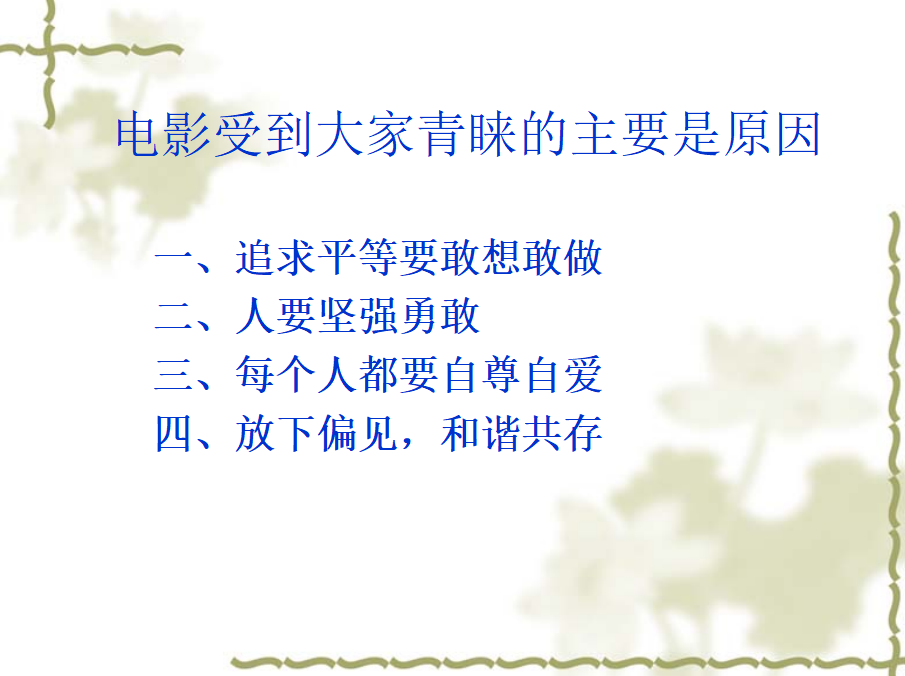 电影受到大家青睐的主要是原因

一、追求平等要敢想敢做
二、人要坚强勇敢
三、每个人都要自尊自爱
四、放下偏见，和谐共存